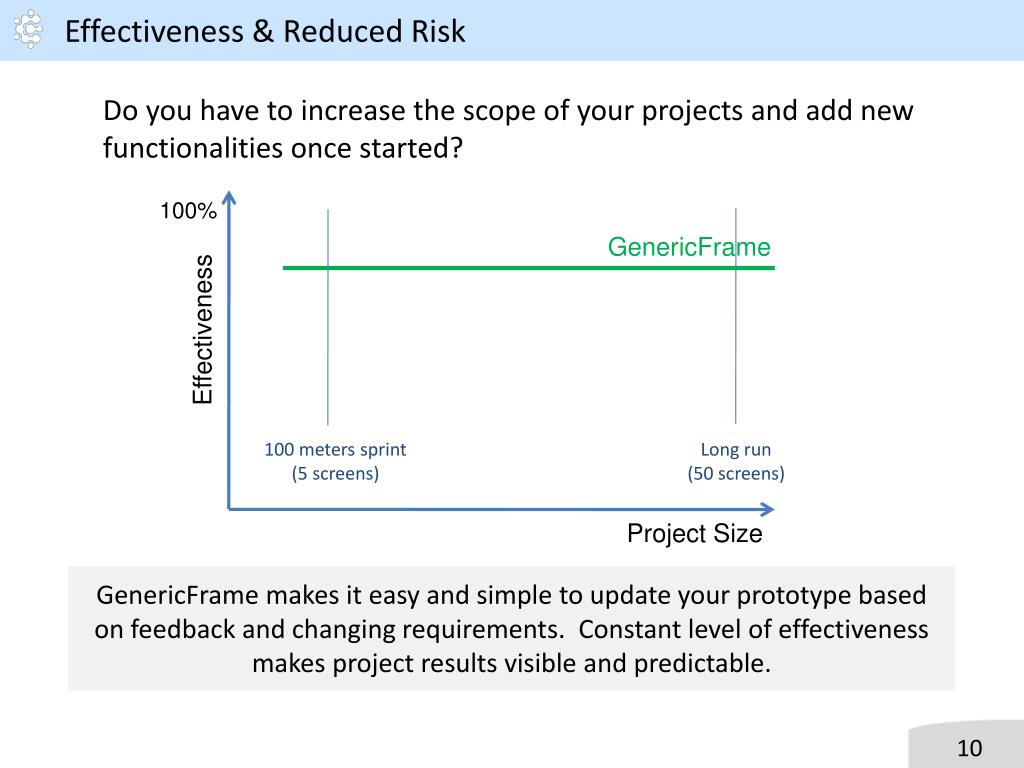 Effectiveness & Reduced Risk

Do you have to increase the scope of your projects and add new functionalities once started?

100%

Effectiveness

GenericFrame

100 meters sprint
(5 screens)

Long run
(50 screens)

Project Size

GenericFrame makes it easy and simple to update your prototype based on feedback and changing requirements. Constant level of effectiveness makes project results visible and predictable.

10